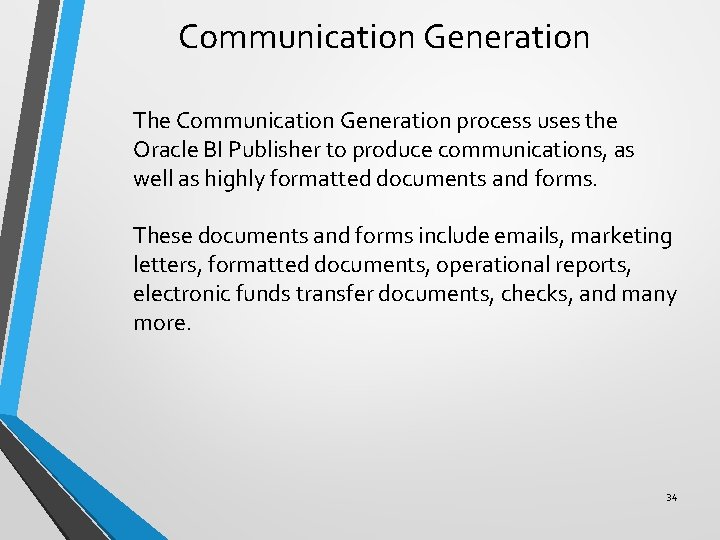 Communication Generation

The Communication Generation process uses the Oracle BI Publisher to produce communications, as well as highly formatted documents and forms.

These documents and forms include emails, marketing letters, formatted documents, operational reports, electronic funds transfer documents, checks, and many more.

34